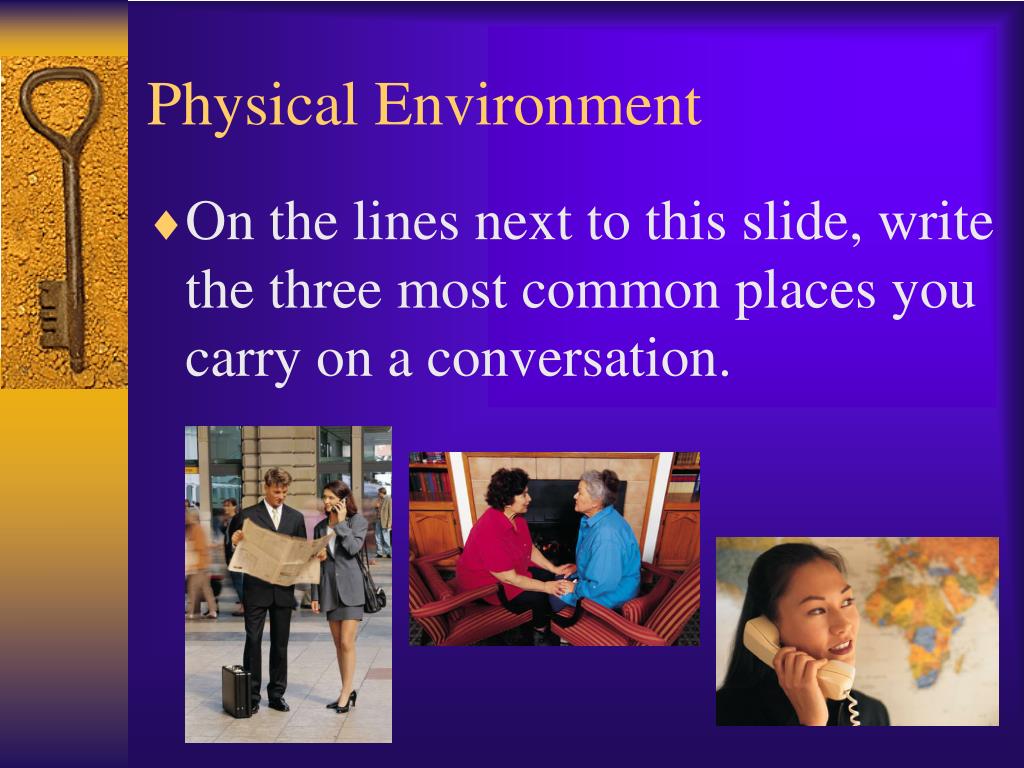 Physical Environment

♦ On the lines next to this slide, write the three most common places you carry on a conversation.